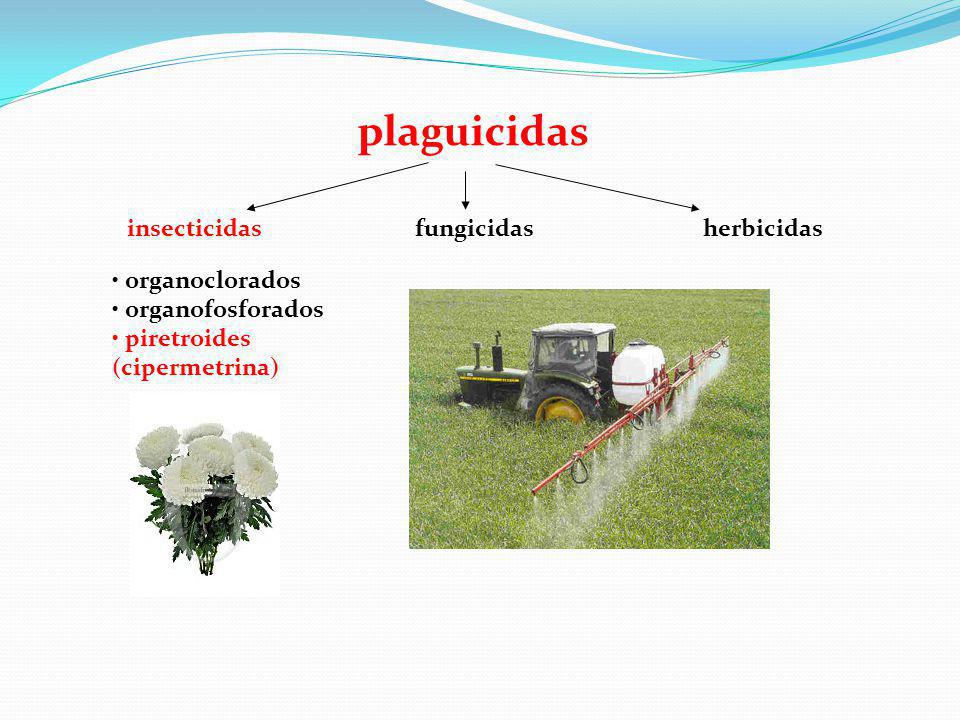 plaguicidas

insecticidas

fungicidas

herbicidas

• organoclorados
• organofosforados
• piretroides (cipermetrina)